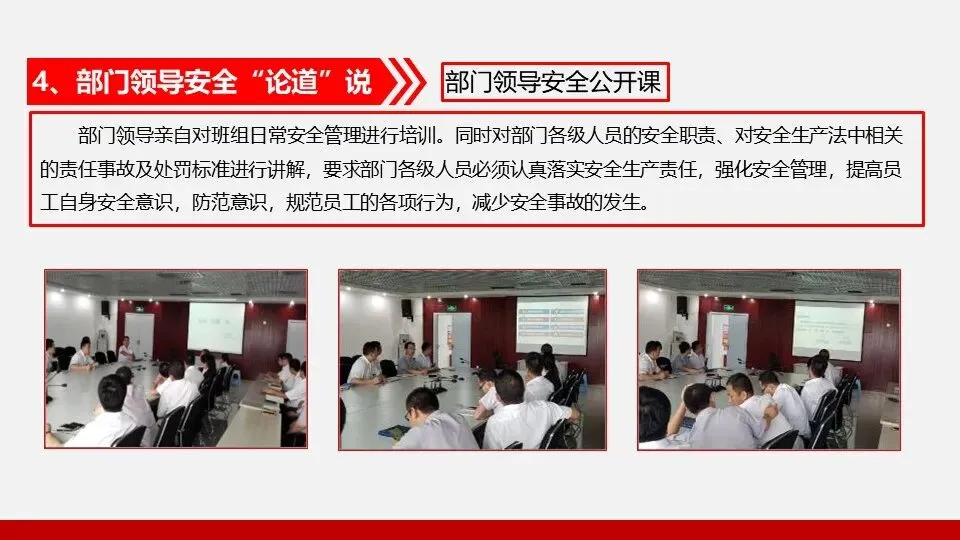 4、部门领导安全“论道”说

部门领导安全公开课

部门领导亲自对班组日常安全管理进行培训。同时对部门各级人员的安全职责、对安全生产法中相关的责任事故及处罚标准进行讲解，要求部门各级人员必须认真落实安全生产责任，强化安全管理，提高员工自身安全意识，防范意识，规范员工的各项行为，减少安全事故的发生。